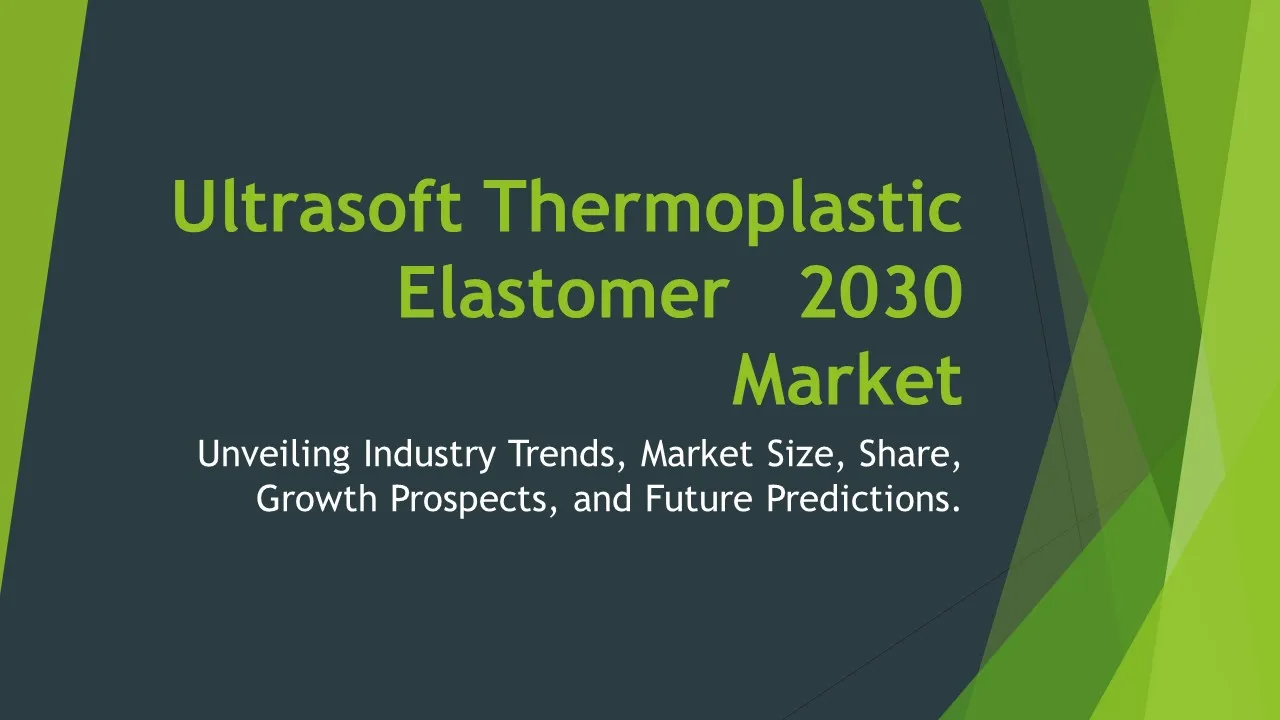 Ultrasoft Thermoplastic Elastomer 2030 Market

Unveiling Industry Trends, Market Size, Share, Growth Prospects, and Future Predictions.